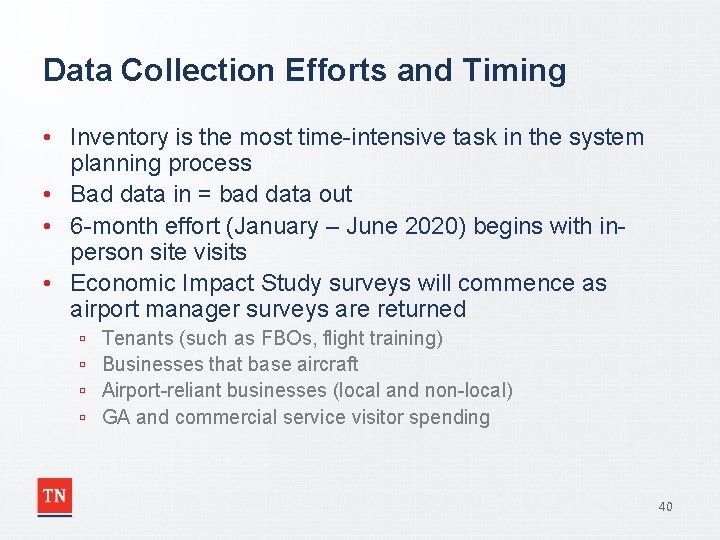 Data Collection Efforts and Timing

• Inventory is the most time-intensive task in the system planning process
• Bad data in = bad data out
• 6-month effort (January – June 2020) begins with in-person site visits
• Economic Impact Study surveys will commence as airport manager surveys are returned
▫ Tenants (such as FBOs, flight training)
▫ Businesses that base aircraft
▫ Airport-reliant businesses (local and non-local)
▫ GA and commercial service visitor spending

TN

40